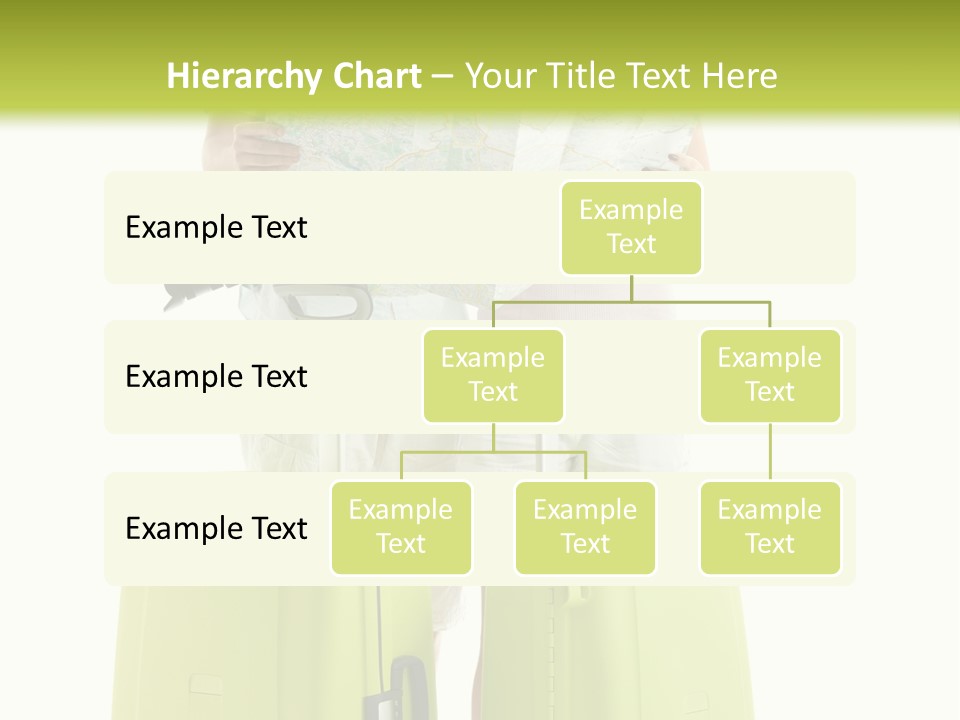 Hierarchy Chart – Your Title Text Here

Example Text

Example Text

Example Text

Example Text

Example Text

Example Text

Example Text

Example Text

Example Text